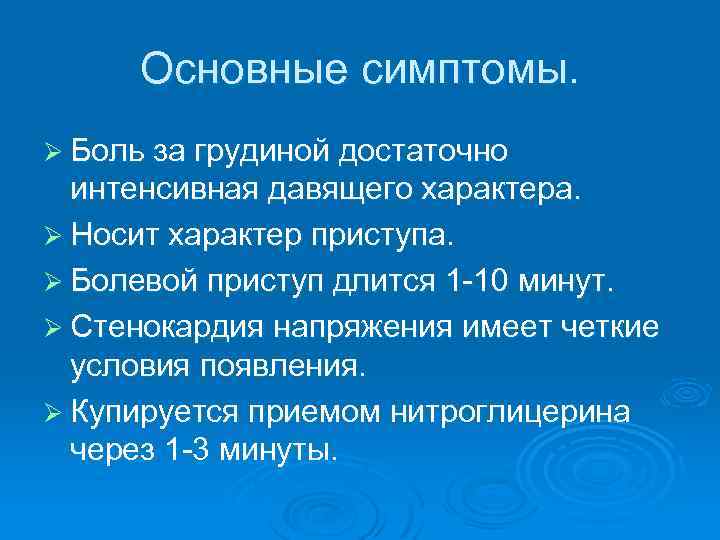 Основные симптомы.

➢ Боль за грудиной достаточно интенсивная давящего характера.

➢ Носит характер приступа.

➢ Болевой приступ длится 1-10 минут.

➢ Стенокардия напряжения имеет четкие условия появления.

➢ Купируется приемом нитроглицерина через 1-3 минуты.